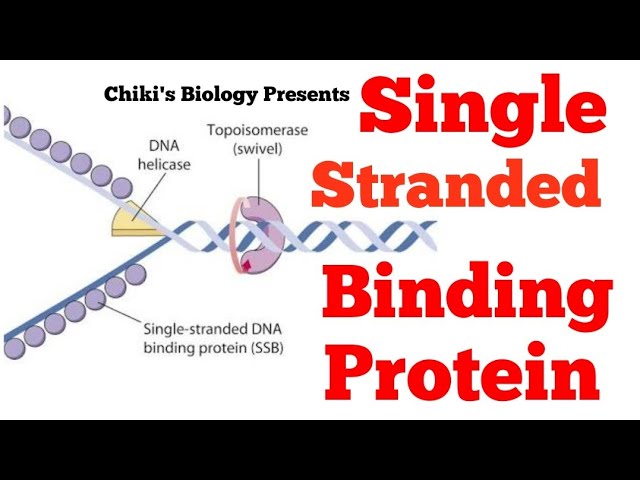 Chiki's Biology Presents

Single Stranded Binding Protein

DNA helicase

Topoisomerase (swivel)

Single-stranded DNA binding protein (SSB)